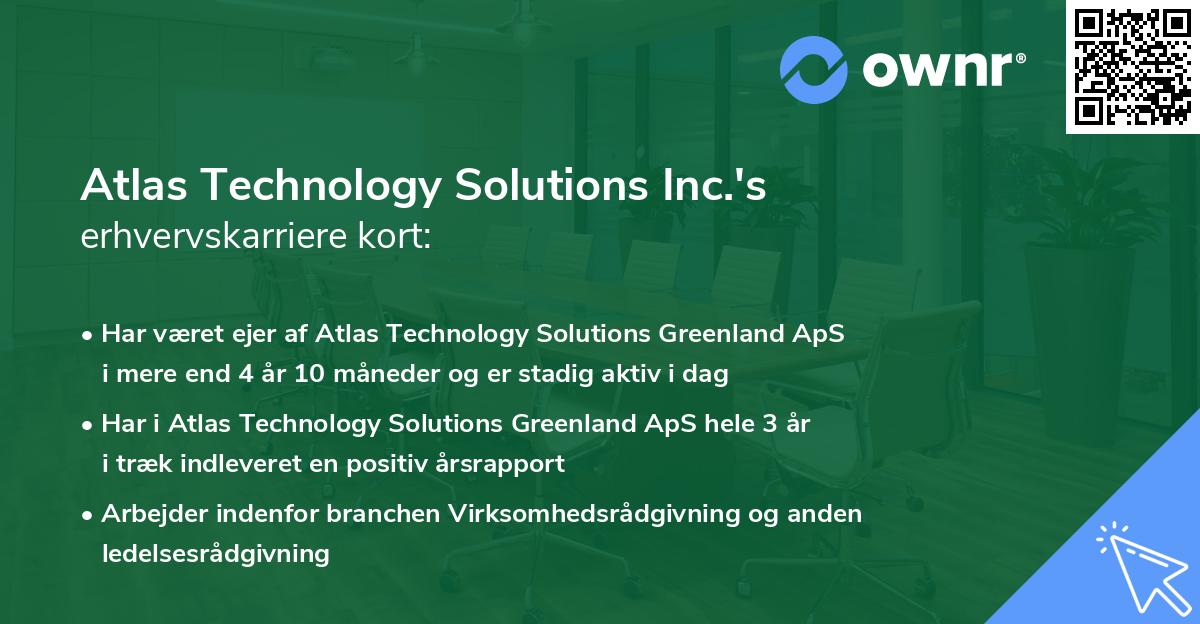 ownr®

Atlas Technology Solutions Inc.'s erhvervskarriere kort:

• Har været ejer af Atlas Technology Solutions Greenland ApS i mere end 4 år 10 måneder og er stadig aktiv i dag

• Har i Atlas Technology Solutions Greenland ApS hele 3 år i træk indleveret en positiv årsrapport

• Arbejder indenfor branchen Virksomhedsrådgivning og anden ledelsesrådgivning